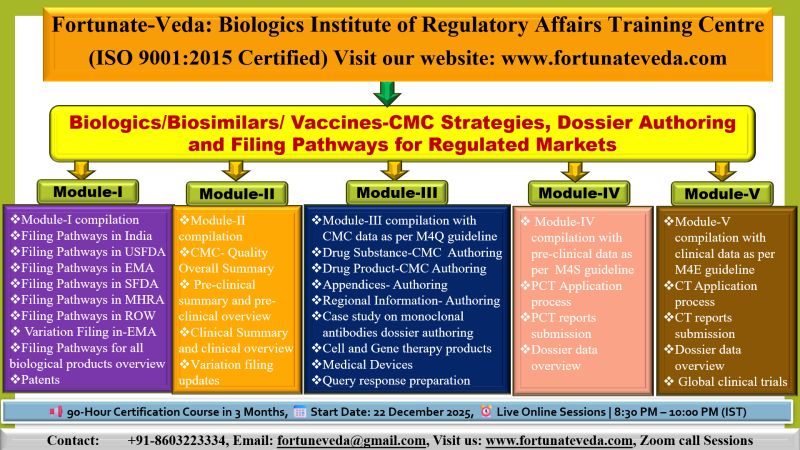 Fortunate-Veda: Biologics Institute of Regulatory Affairs Training Centre (ISO 9001:2015 Certified) Visit our website: www.fortunateveda.com

Biologics/Biosimilars/ Vaccines-CMC Strategies, Dossier Authoring and Filing Pathways for Regulated Markets

Module-I

❖Module-I compilation
❖Filing Pathways in India
❖Filing Pathways in USFDA
❖Filing Pathways in EMA
❖Filing Pathways in SFDA
❖Filing Pathways in MHRA
❖Filing Pathways in ROW
❖ Variation Filing in-EMA
❖Filing Pathways for all biological products overview
❖Patents

Module-II

❖Module-II compilation
❖CMC- Quality Overall Summary
❖ Pre-clinical summary and pre-clinical overview
❖Clinical Summary and clinical overview
❖Variation filing updates

Module-III

❖Module-III compilation with CMC data as per M4Q guideline
❖Drug Substance-CMC Authoring
❖Drug Product-CMC Authoring
❖Appendices- Authoring
❖Regional Information- Authoring
❖Case study on monoclonal antibodies dossier authoring
❖Cell and Gene therapy products
❖Medical Devices
❖Query response preparation

Module-IV

❖ Module-IV compilation with pre-clinical data as per M4S guideline
❖PCT Application process
❖PCT reports submission
❖Dossier data overview

Module-V

❖Module-V compilation with clinical data as per M4E guideline
❖CT Application process
❖CT reports submission
❖Dossier data overview
❖ Global clinical trials

90-Hour Certification Course in 3 Months, Start Date: 22 December 2025, Live Online Sessions | 8:30 PM – 10:00 PM (IST)

Contact: +91-8603223334, Email: fortuneveda@gmail.com, Visit us: www.fortunateveda.com, Zoom call Sessions